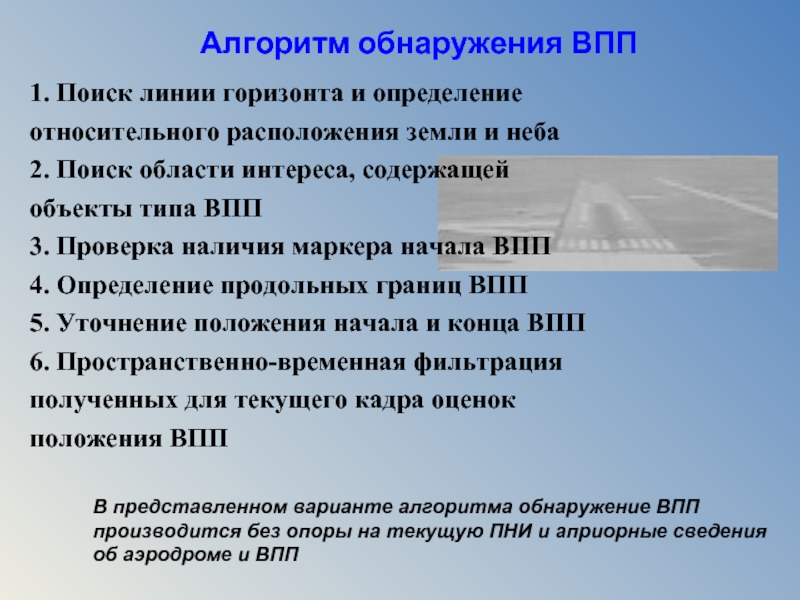 Алгоритм обнаружения ВПП

1. Поиск линии горизонта и определение относительного расположения земли и неба
2. Поиск области интереса, содержащей объекты типа ВПП
3. Проверка наличия маркера начала ВПП
4. Определение продольных границ ВПП
5. Уточнение положения начала и конца ВПП
6. Пространственно-временная фильтрация полученных для текущего кадра оценок положения ВПП

В представленном варианте алгоритма обнаружение ВПП производится без опоры на текущую ПНИ и априорные сведения об аэродроме и ВПП